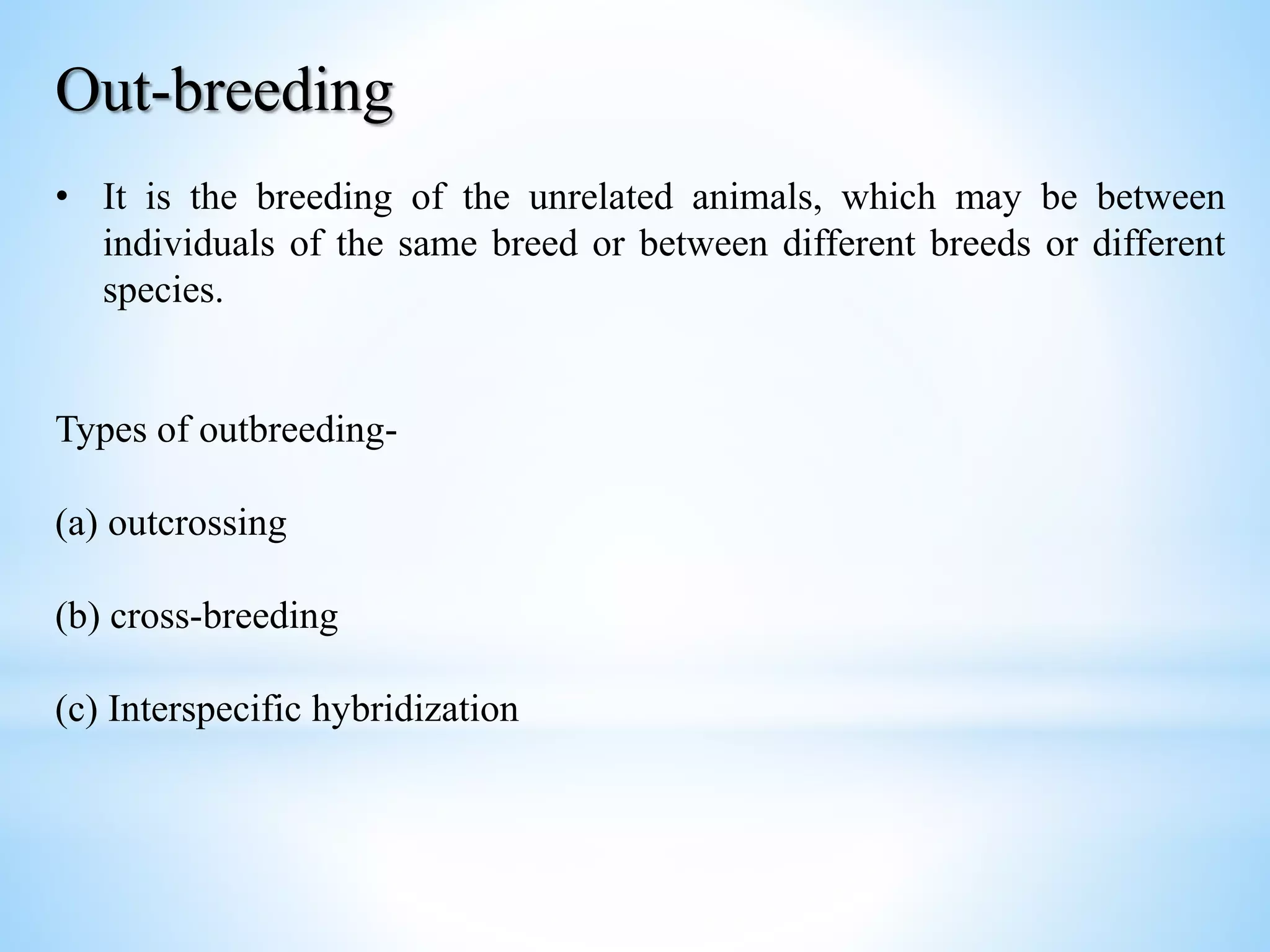 Out-breeding

• It is the breeding of the unrelated animals, which may be between individuals of the same breed or between different breeds or different species.

Types of outbreeding-

(a) outcrossing

(b) cross-breeding

(c) Interspecific hybridization